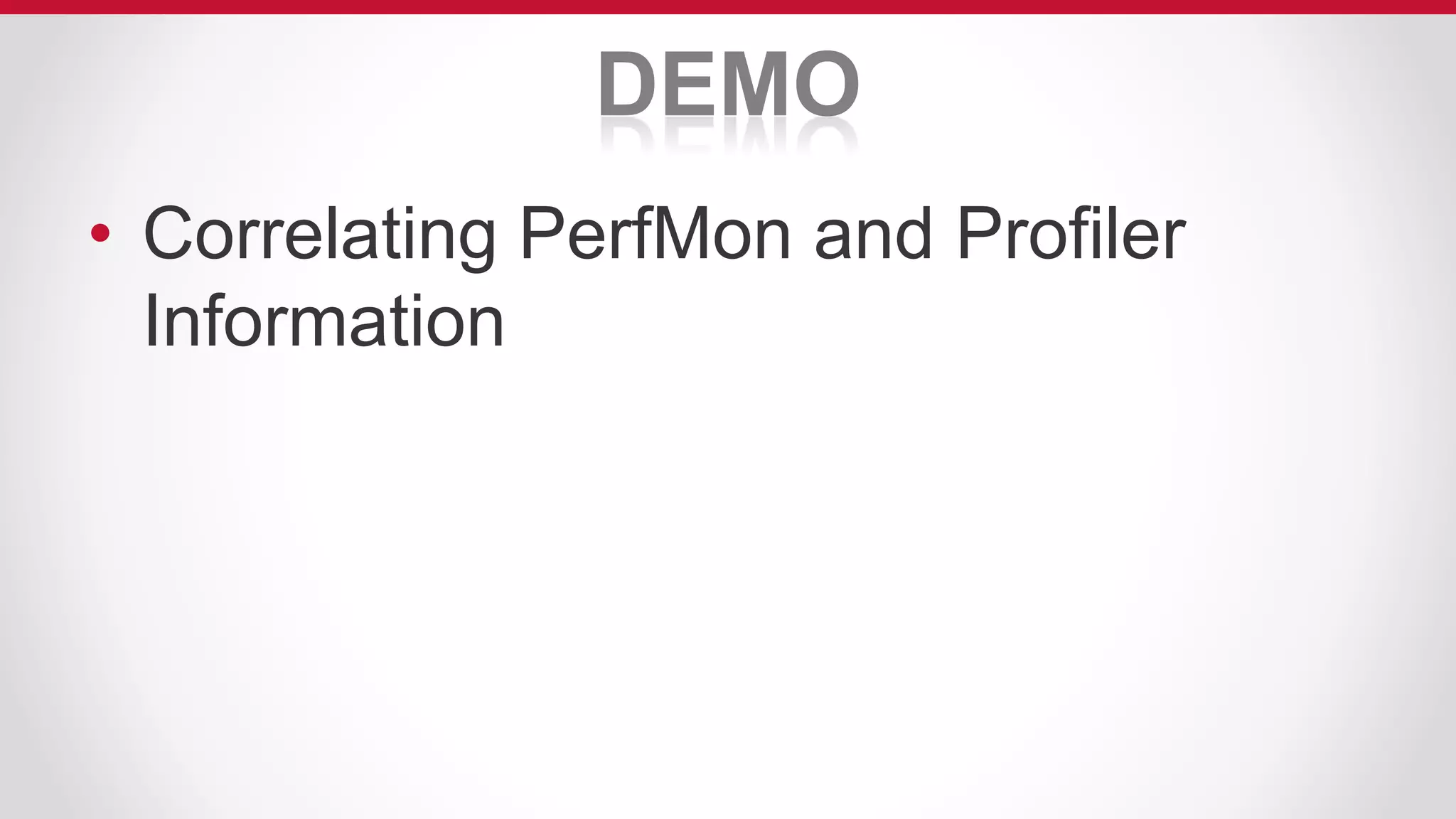 DEMO

• Correlating PerfMon and Profiler Information